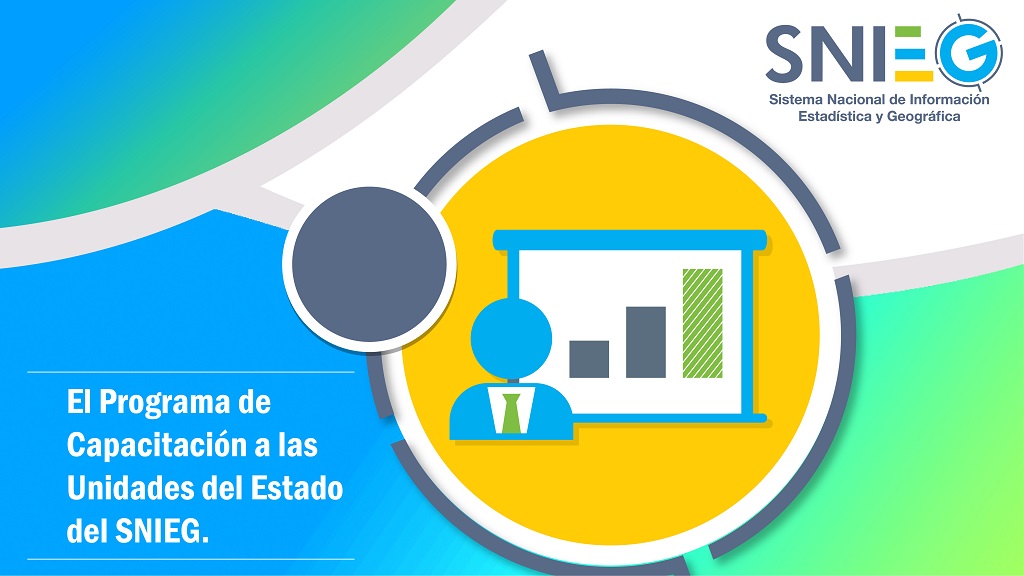 SNIEG
Sistema Nacional de Información Estadística y Geográfica

El Programa de Capacitación a las Unidades del Estado del SNIEG.